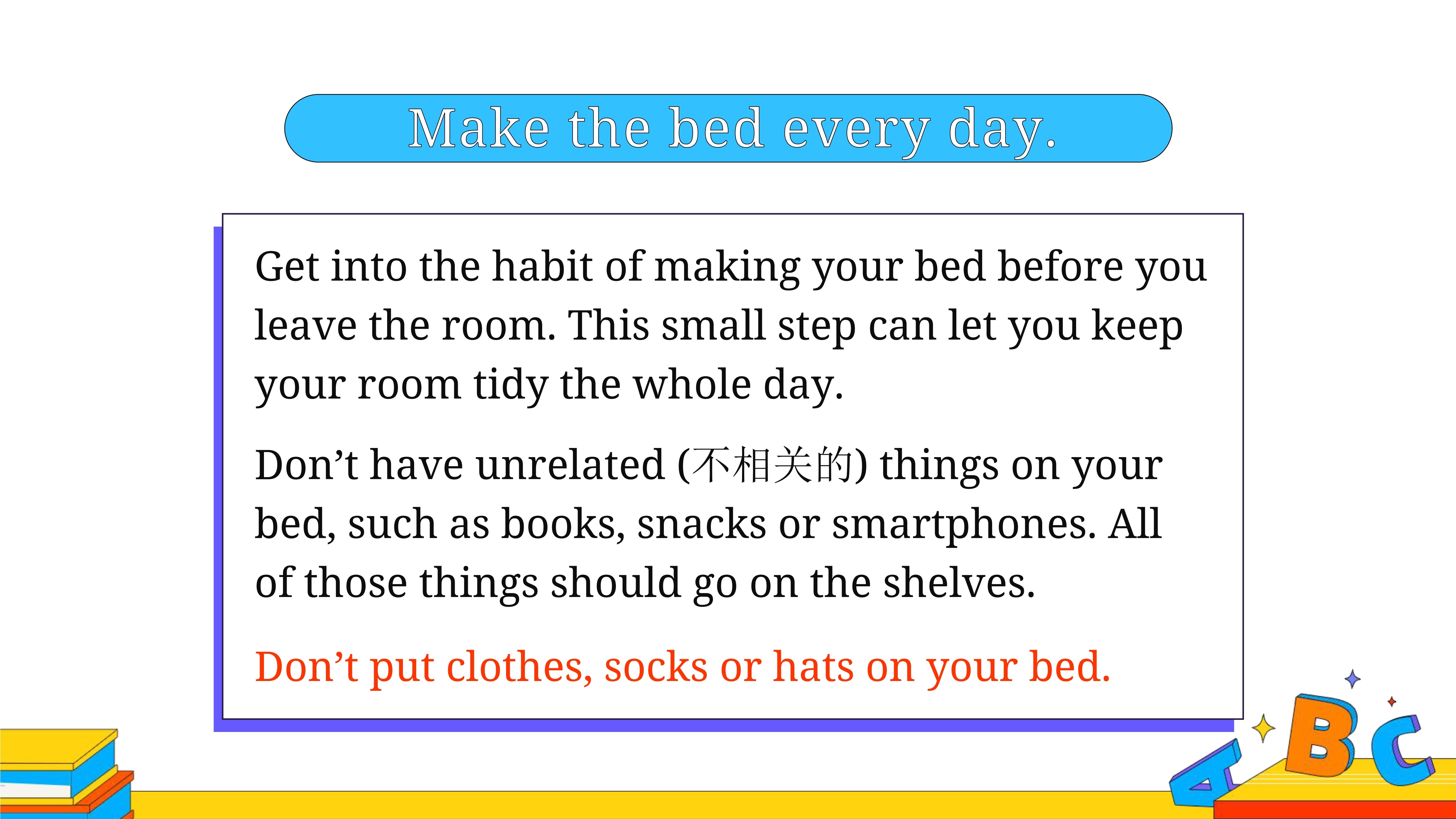 Make the bed every day.

Get into the habit of making your bed before you leave the room. This small step can let you keep your room tidy the whole day.

Don’t have unrelated (不相关的) things on your bed, such as books, snacks or smartphones. All of those things should go on the shelves.

Don’t put clothes, socks or hats on your bed.

A B C